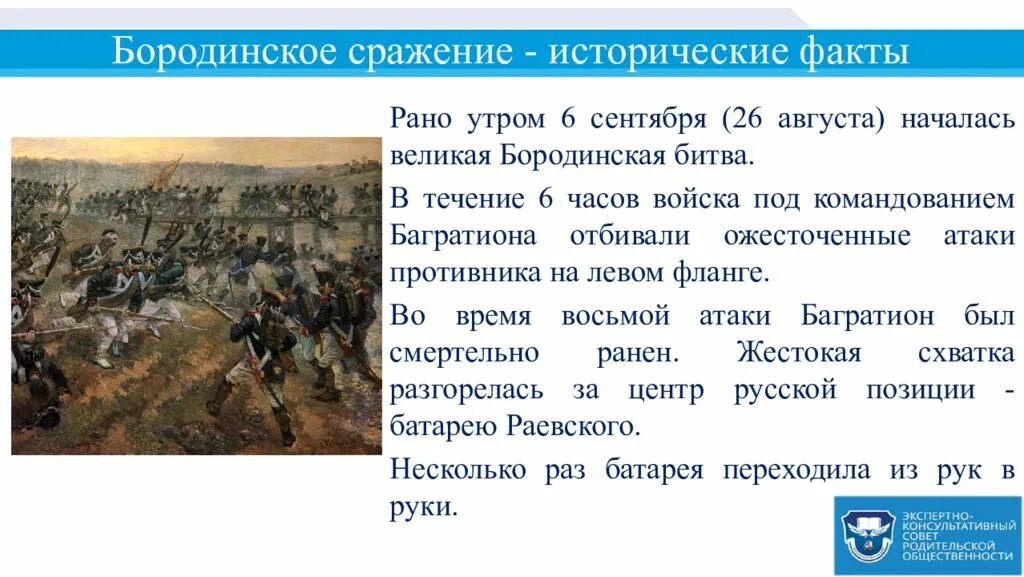 Бородинское сражение - исторические факты

Рано утром 6 сентября (26 августа) началась великая Бородинская битва.

В течение 6 часов войска под командованием Багратиона отбивали ожесточенные атаки противника на левом фланге.

Во время восьмой атаки Багратион был смертельно ранен. Жестокая схватка разгорелась за центр русской позиции - батарею Раевского.

Несколько раз батарея переходила из рук в руки.

ЭКСПЕРТНО-КОНСУЛЬТАТИВНЫЙ СОВЕТ РОДИТЕЛЬСКОЙ ОБЩЕСТВЕННОСТИ